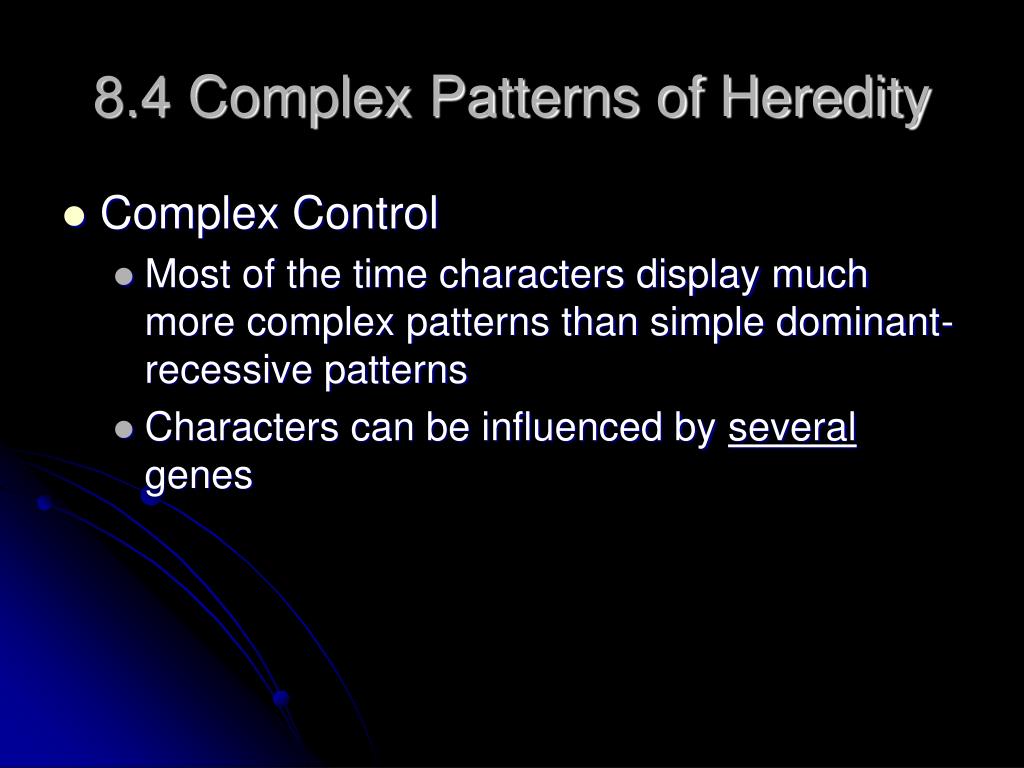 8.4 Complex Patterns of Heredity

Complex Control

Most of the time characters display much more complex patterns than simple dominant-recessive patterns

Characters can be influenced by several genes